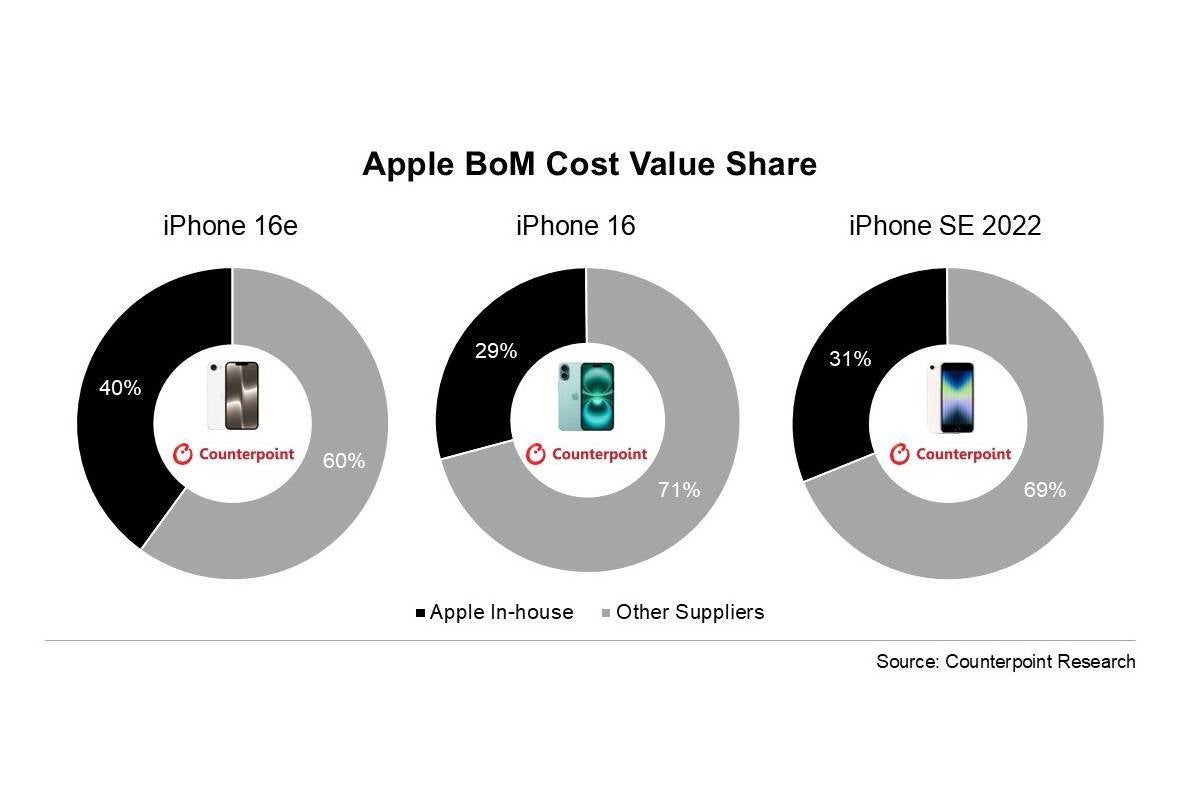 Apple BoM Cost Value Share

iPhone 16e

40%

Counterpoint

60%

iPhone 16

29%

Counterpoint

71%

iPhone SE 2022

31%

Counterpoint

69%

Apple In-house Other Suppliers

Source: Counterpoint Research